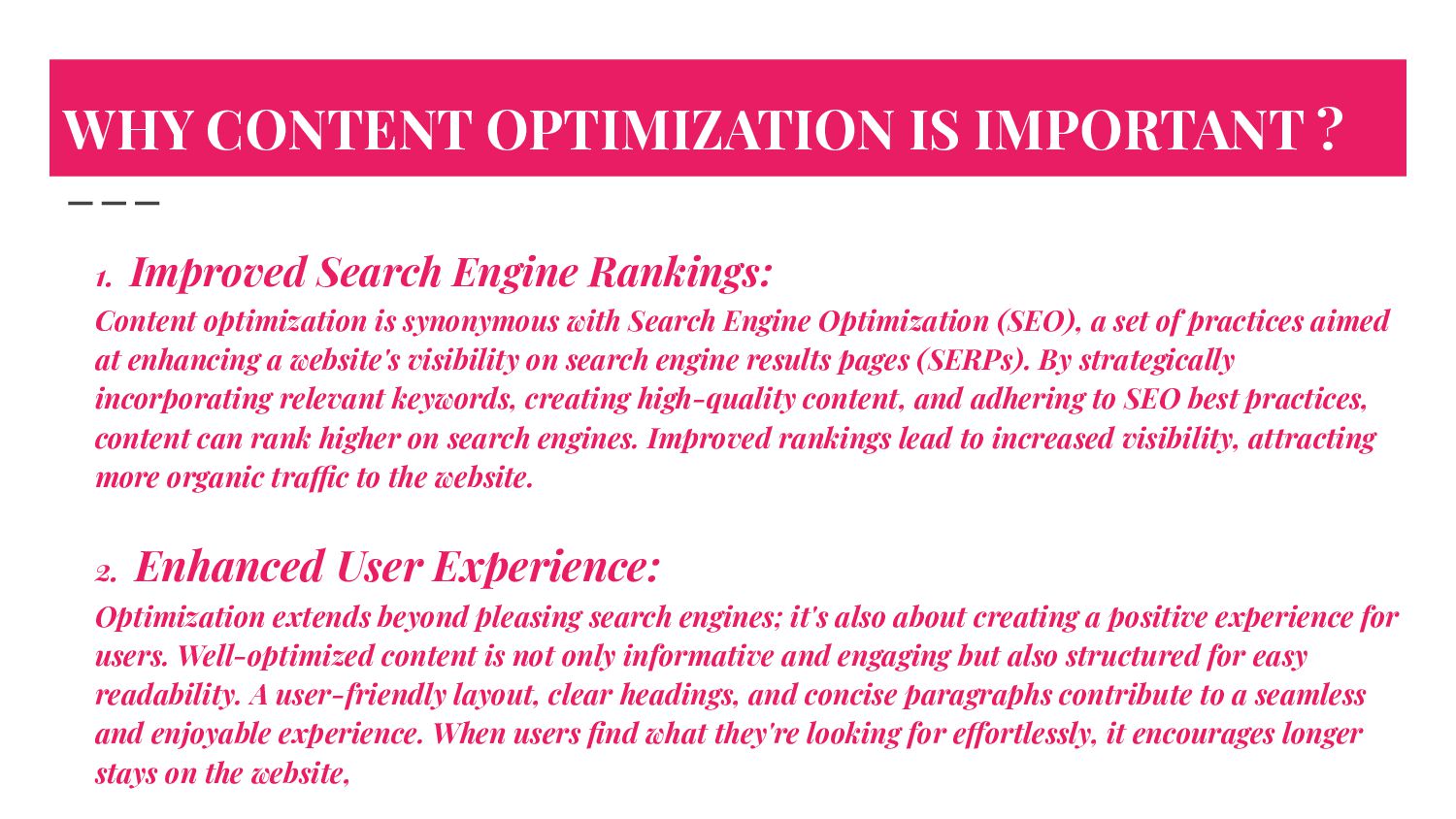 WHY CONTENT OPTIMIZATION IS IMPORTANT ?

1. Improved Search Engine Rankings:

Content optimization is synonymous with Search Engine Optimization (SEO), a set of practices aimed at enhancing a website's visibility on search engine results pages (SERPs). By strategically incorporating relevant keywords, creating high-quality content, and adhering to SEO best practices, content can rank higher on search engines. Improved rankings lead to increased visibility, attracting more organic traffic to the website.

2. Enhanced User Experience:

Optimization extends beyond pleasing search engines; it's also about creating a positive experience for users. Well-optimized content is not only informative and engaging but also structured for easy readability. A user-friendly layout, clear headings, and concise paragraphs contribute to a seamless and enjoyable experience. When users find what they're looking for effortlessly, it encourages longer stays on the website,